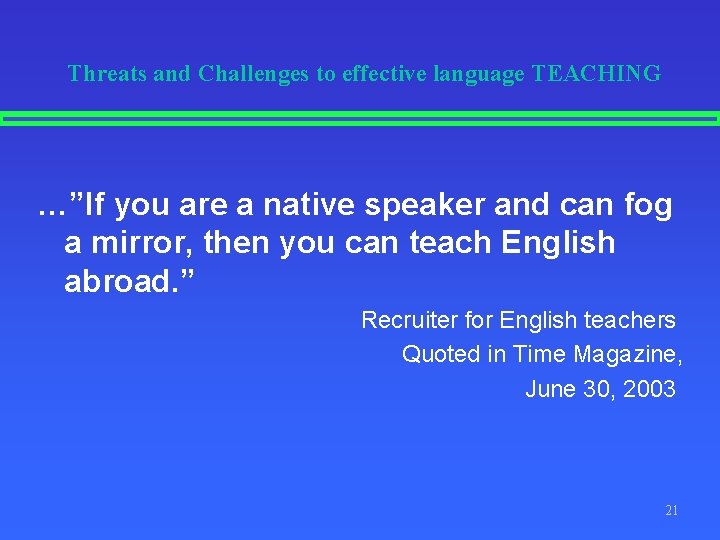 Threats and Challenges to effective language TEACHING

...”If you are a native speaker and can fog a mirror, then you can teach English abroad.”

Recruiter for English teachers
Quoted in Time Magazine,
June 30, 2003

21